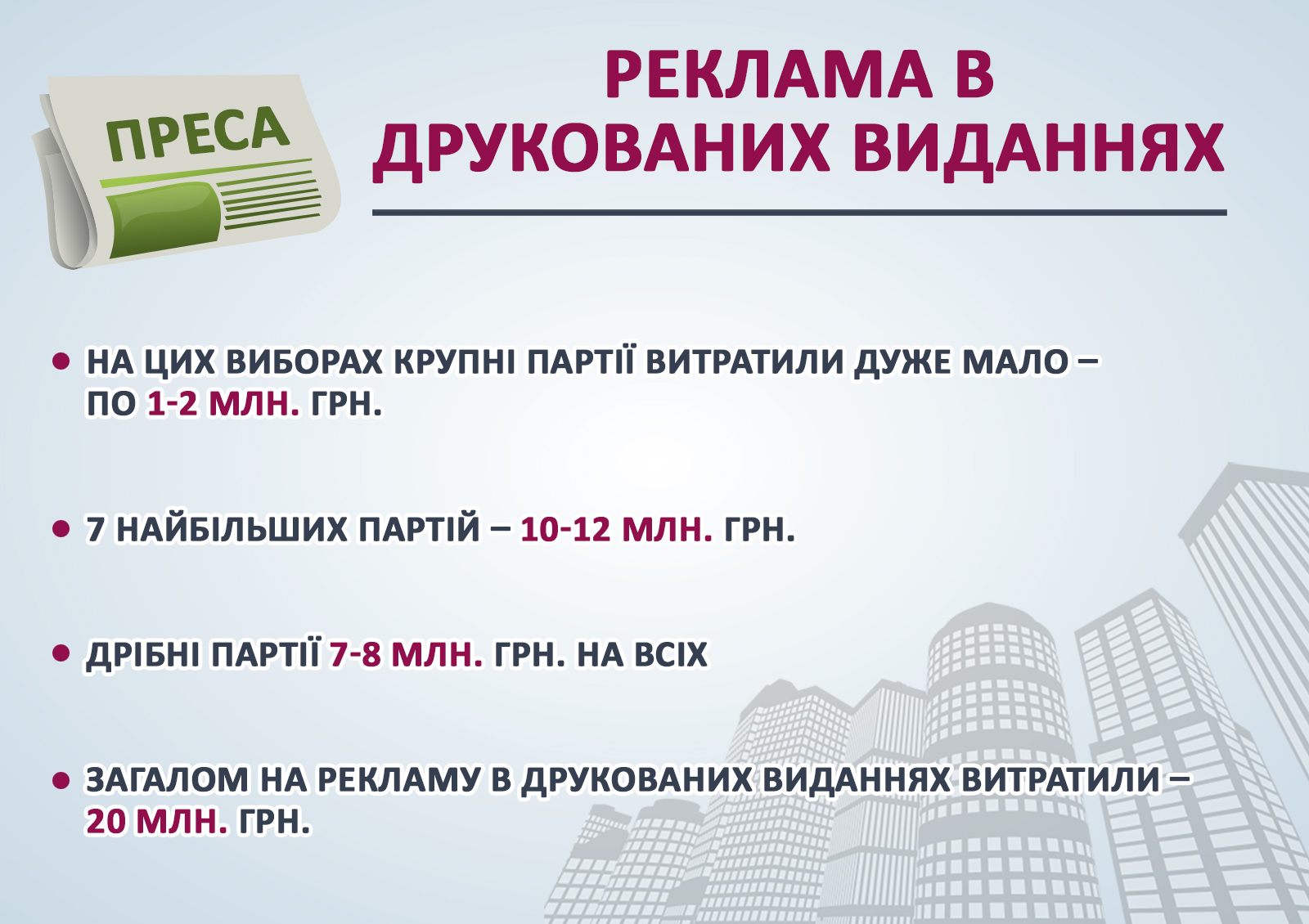 ПРЕСА

РЕКЛАМА В ДРУКОВАНИХ ВИДАННЯХ

• НА ЦИХ ВИБОРАХ КРУПНІ ПАРТІЇ ВИТРАТИЛИ ДУЖЕ МАЛО – ПО 1-2 МЛН. ГРН.

• 7 НАЙБІЛЬШИХ ПАРТІЙ – 10-12 МЛН. ГРН.

• ДРІБНІ ПАРТІЇ 7-8 МЛН. ГРН. НА ВСІХ

• ЗАГАЛОМ НА РЕКЛАМУ В ДРУКОВАНИХ ВИДАННЯХ ВИТРАТИЛИ – 20 МЛН. ГРН.